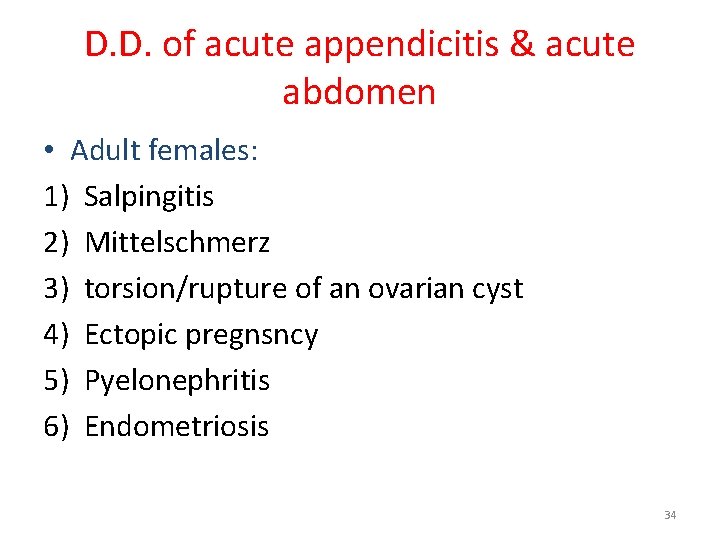 D.D. of acute appendicitis & acute abdomen

• Adult females:

1) Salpingitis
2) Mittelschmerz
3) torsion/rupture of an ovarian cyst
4) Ectopic pregnsncy
5) Pyelonephritis
6) Endometriosis

34